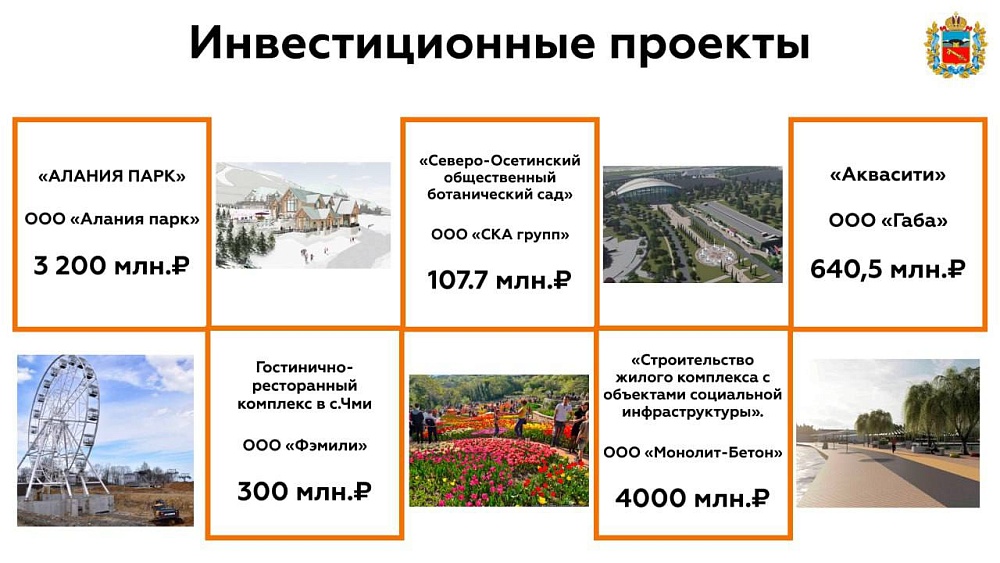 Инвестиционные проекты

«АЛАНИЯ ПАРК»

ООО «Алания парк»

3 200 млн.₽

«Северо-Осетинский общественный ботанический сад»

ООО «СКА групп»

107.7 млн.₽

«Аквасити»

ООО «Габа»

640,5 млн.₽

Гостинично-ресторанный комплекс в с.Чми

ООО «Фэмили»

300 млн.₽

«Строительство жилого комплекса с объектами социальной инфраструктуры».

ООО «Монолит-Бетон»

4000 млн.₽